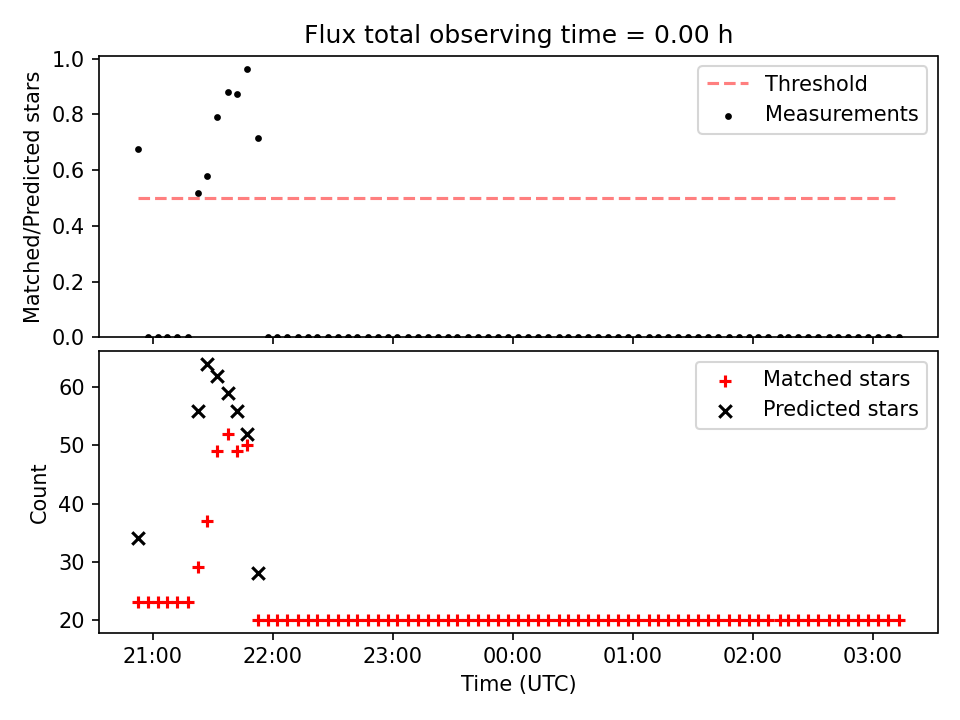 Flux total observing time = 0.00 h

Matched/Predicted stars

1.0
0.8
0.6
0.4
0.2
0.0

Threshold
Measurements

Count

60
50
40
30
20

Matched stars
Predicted stars

21:00
22:00
23:00
00:00
01:00
02:00
03:00

Time (UTC)